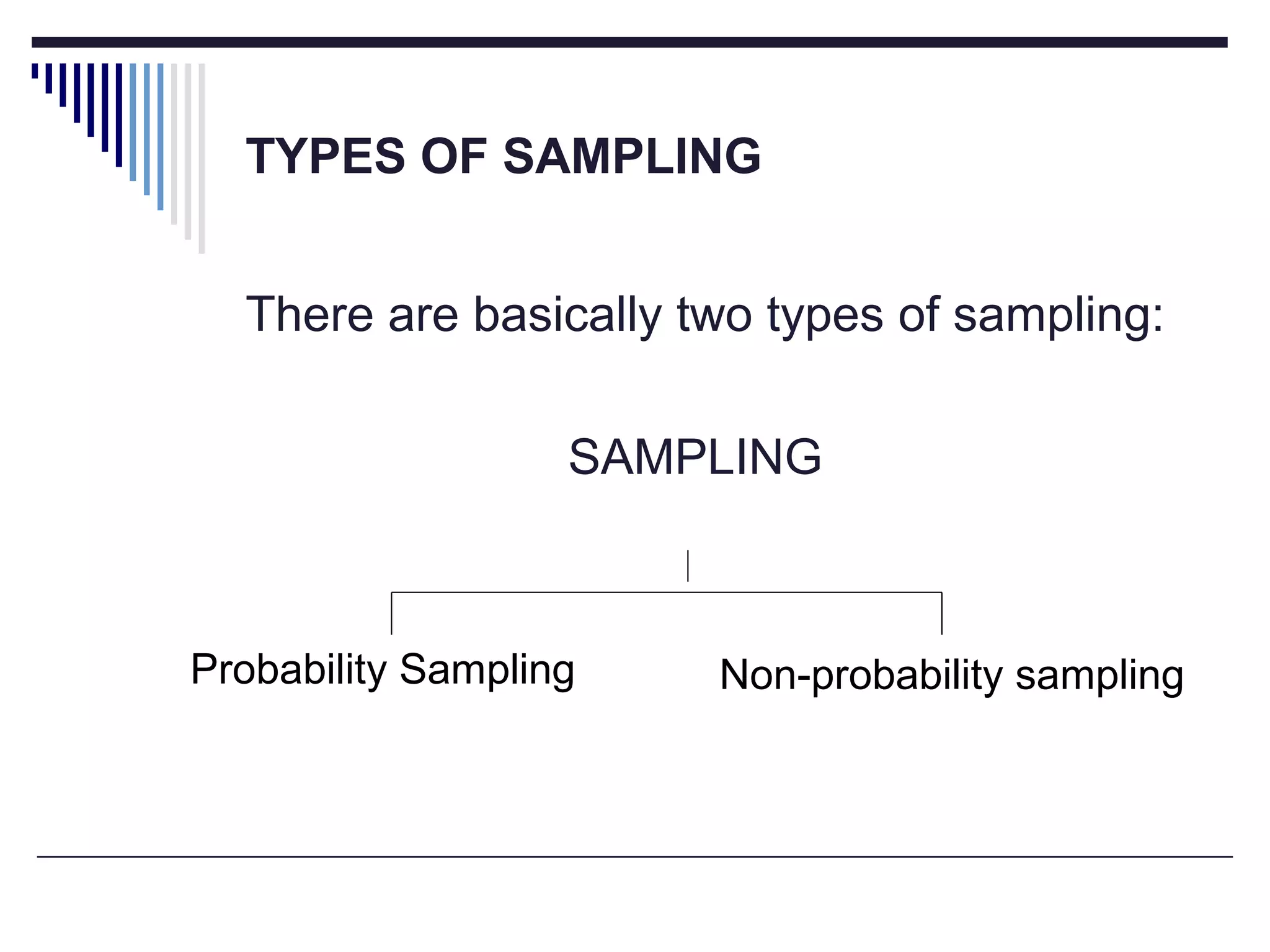 TYPES OF SAMPLING

There are basically two types of sampling:

SAMPLING

Probability Sampling

Non-probability sampling